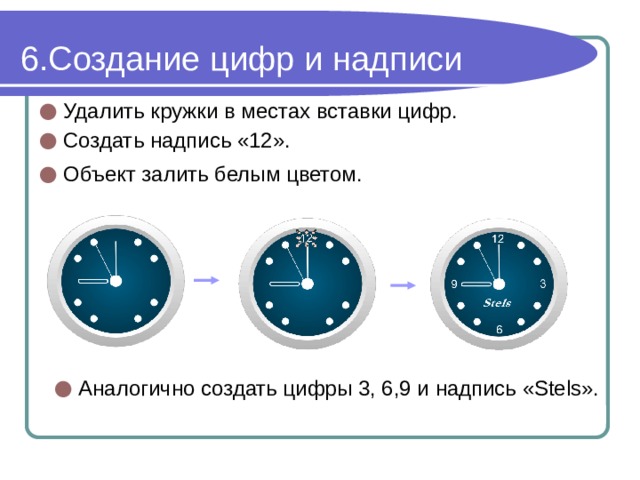 6.Создание цифр и надписи

Удалить кружки в местах вставки цифр.

Создать надпись «12».

Объект залить белым цветом.

12

12

9

3

Stels

6

Аналогично создать цифры 3, 6,9 и надпись «Stels».